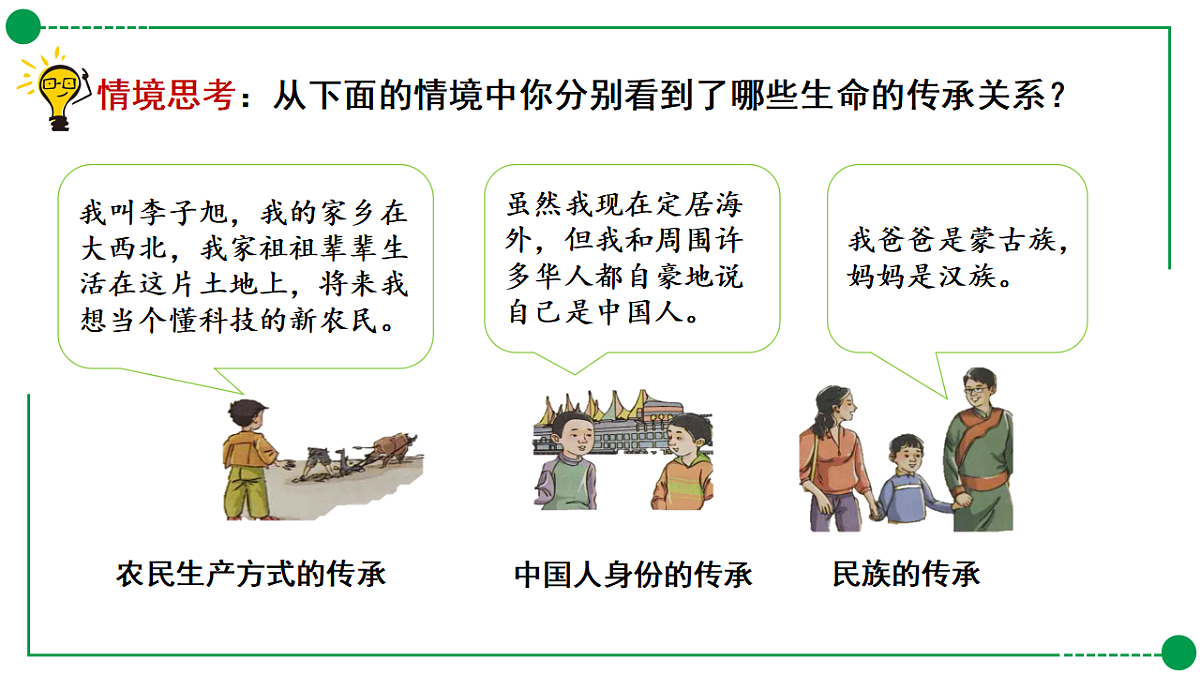 情境思考：从下面的情境中你分别看到了哪些生命的传承关系？

我叫李子旭，我的家乡在大西北，我家祖祖辈辈生活在这片土地上，将来我想当个懂科技的新农民。

虽然我现在定居海外，但我和周围许多华人都自豪地说自己是中国人。

我爸爸是蒙古族，妈妈是汉族。

农民生产方式的传承

中国人身份的传承

民族的传承